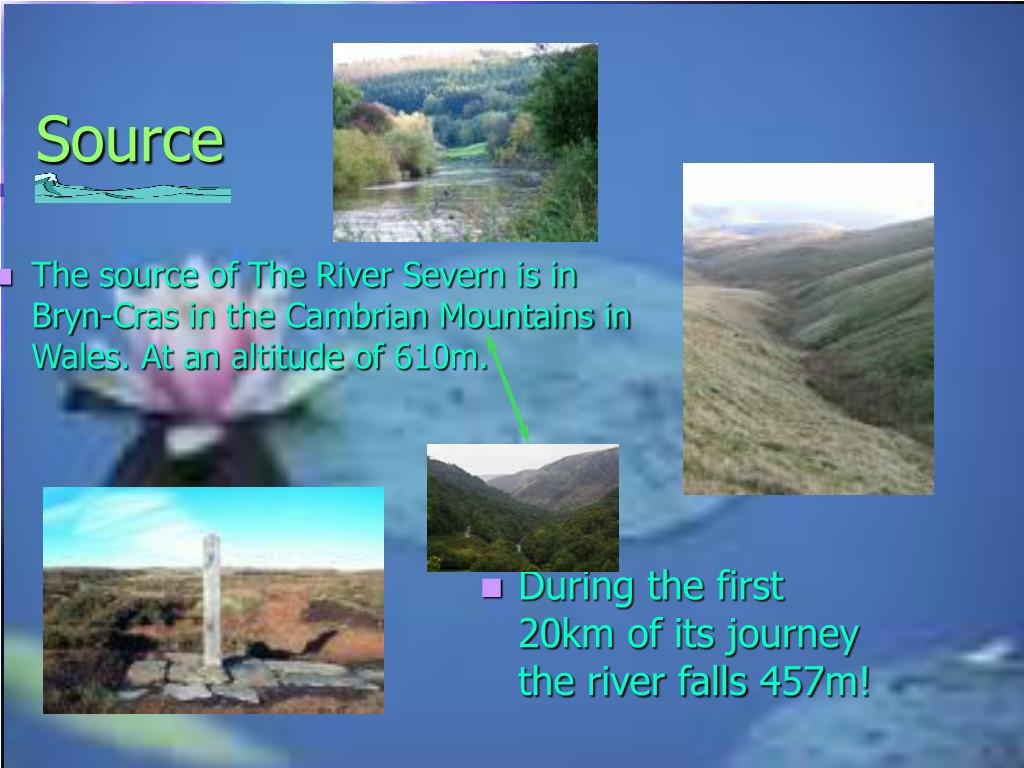 Source

The source of The River Severn is in Bryn-Cras in the Cambrian Mountains in Wales. At an altitude of 610m.

During the first 20km of its journey the river falls 457m!